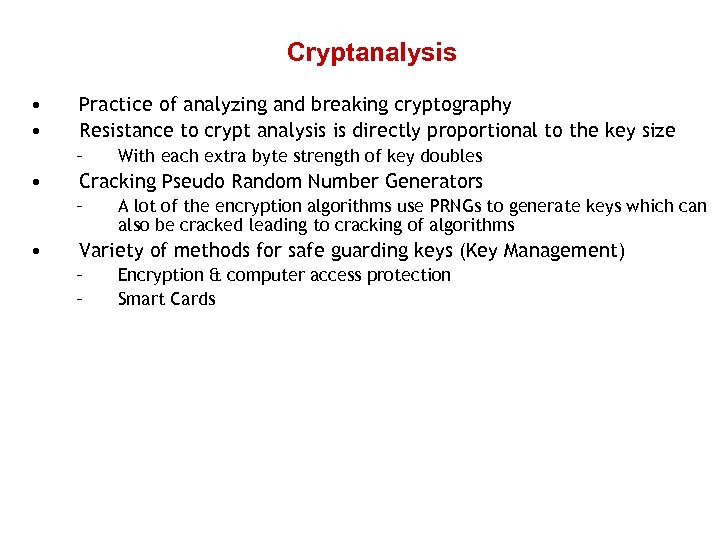 Cryptanalysis

• Practice of analyzing and breaking cryptography
• Resistance to crypt analysis is directly proportional to the key size
  – With each extra byte strength of key doubles
• Cracking Pseudo Random Number Generators
  – A lot of the encryption algorithms use PRNGs to generate keys which can also be cracked leading to cracking of algorithms
• Variety of methods for safe guarding keys (Key Management)
  – Encryption & computer access protection
  – Smart Cards